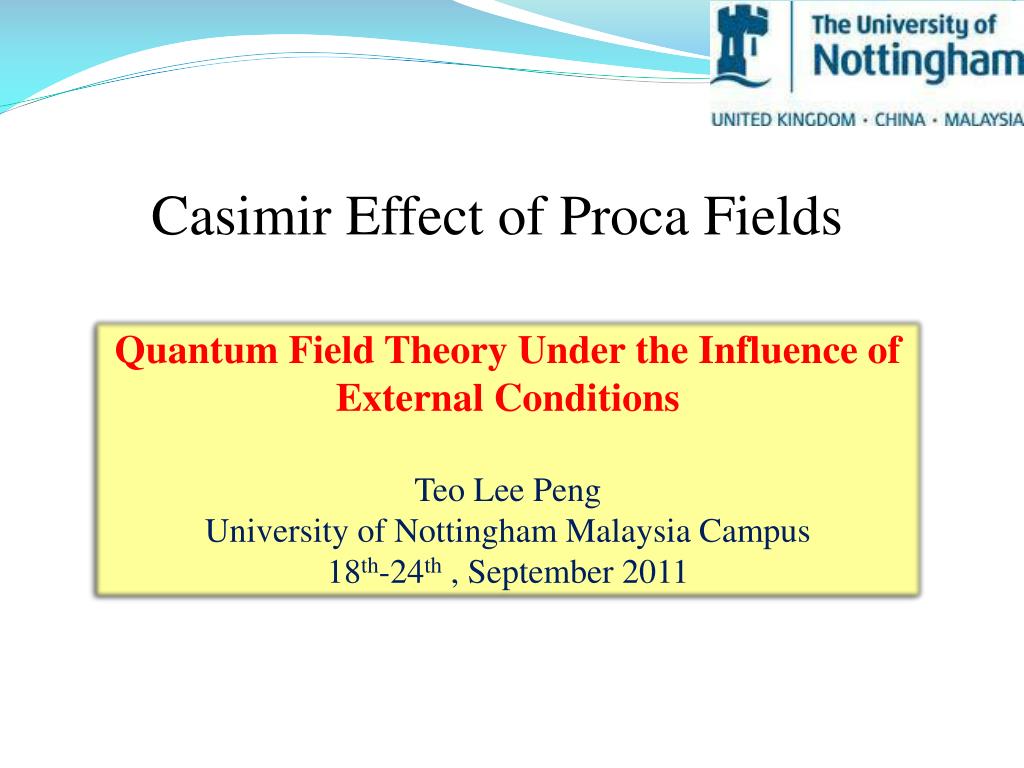 The University of Nottingham

UNITED KINGDOM · CHINA · MALAYSIA

Casimir Effect of Proca Fields

Quantum Field Theory Under the Influence of External Conditions

Teo Lee Peng
University of Nottingham Malaysia Campus
18$^{th}$-24$^{th}$ , September 2011